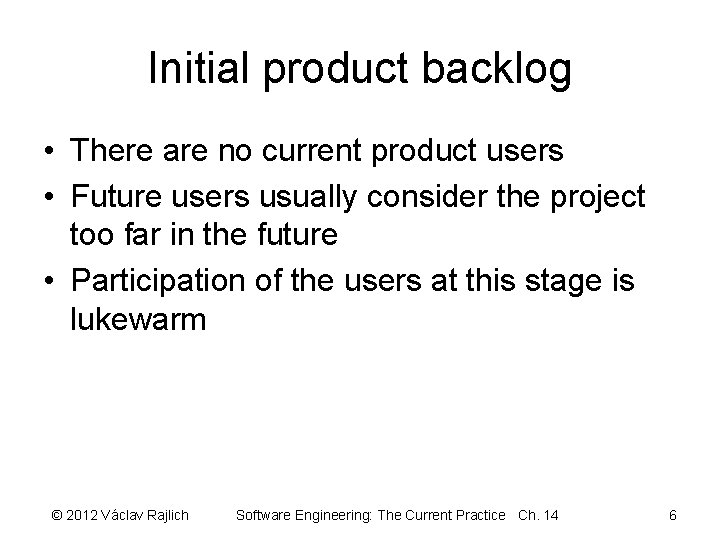 Initial product backlog

• There are no current product users
• Future users usually consider the project too far in the future
• Participation of the users at this stage is lukewarm

© 2012 Václav Rajlich Software Engineering: The Current Practice Ch. 14 6